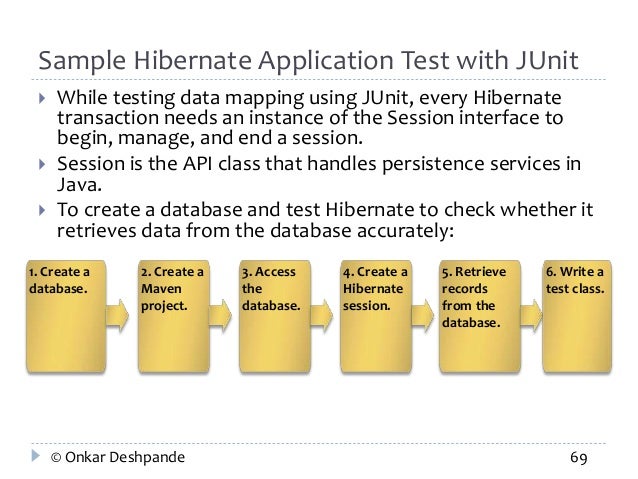 Sample Hibernate Application Test with JUnit

While testing data mapping using JUnit, every Hibernate transaction needs an instance of the Session interface to begin, manage, and end a session.

Session is the API class that handles persistence services in Java.

To create a database and test Hibernate to check whether it retrieves data from the database accurately:

1. Create a database.

2. Create a Maven project.

3. Access the database.

4. Create a Hibernate session.

5. Retrieve records from the database.

6. Write a test class.

© Onkar Deshpande

69